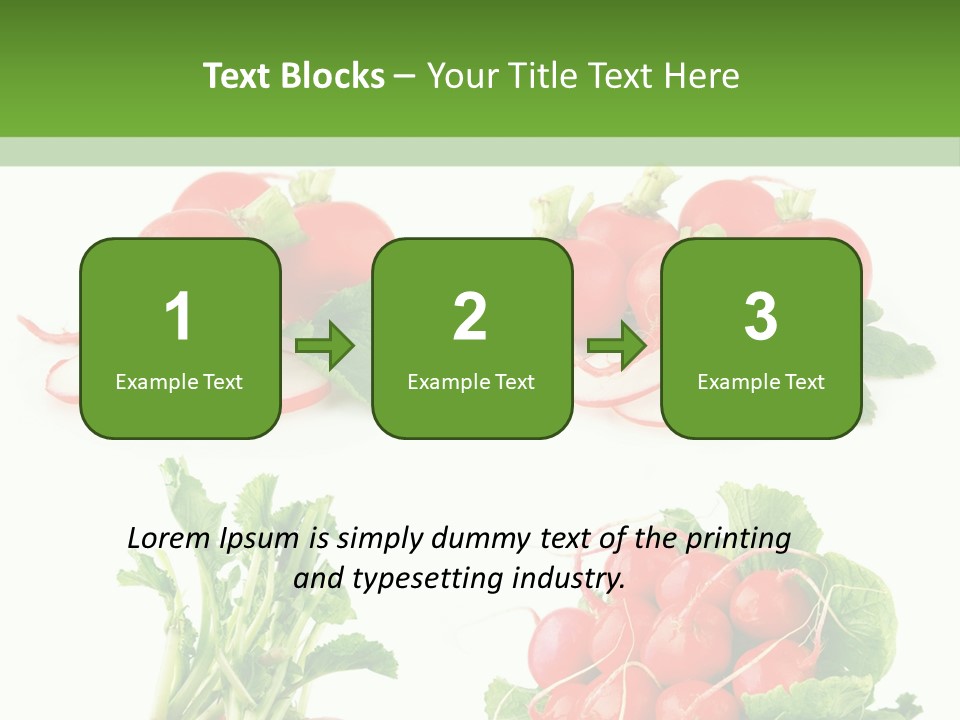 Text Blocks – Your Title Text Here

1
Example Text

2
Example Text

3
Example Text

Lorem Ipsum is simply dummy text of the printing and typesetting industry.